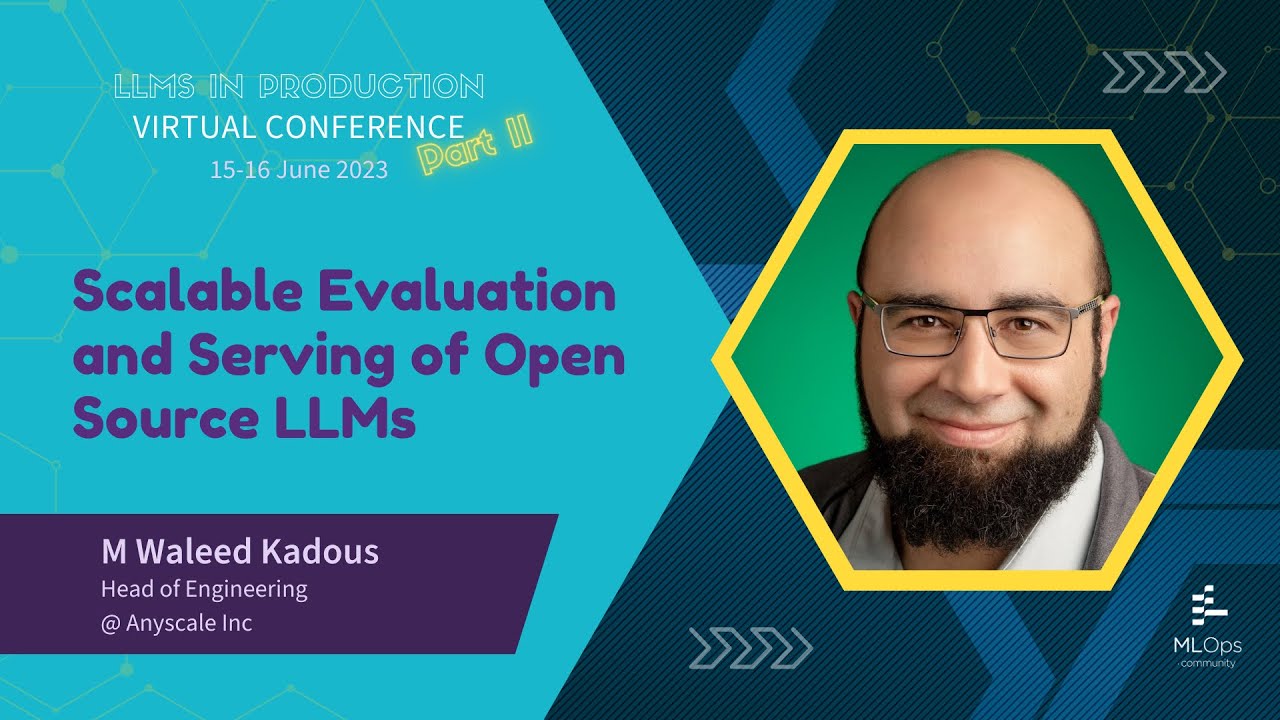 LLMS IN PRODUCTION
VIRTUAL CONFERENCE
Part II
15-16 June 2023

Scalable Evaluation and Serving of Open Source LLMs

M Waleed Kadous
Head of Engineering
@ Anyscale Inc

MLOps
community